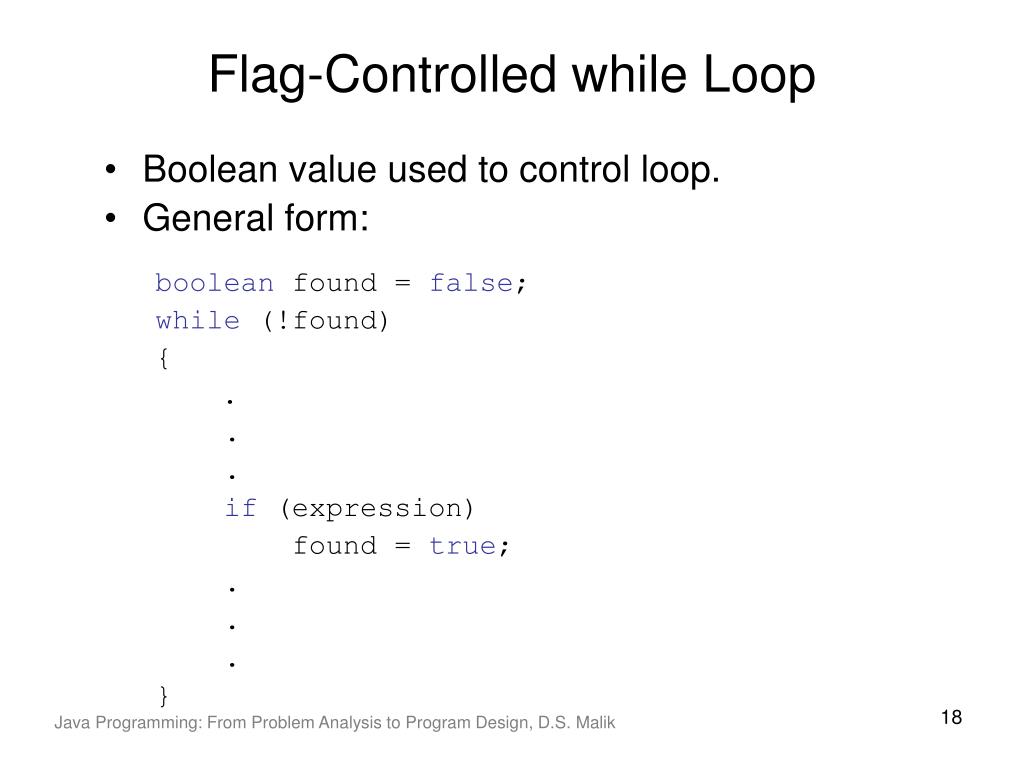 Flag-Controlled while Loop

• Boolean value used to control loop.
• General form:

boolean found = false;
while (!found)
{
    .
    .
    .
    if (expression)
        found = true;
    .
    .
    .
}

Java Programming: From Problem Analysis to Program Design, D.S. Malik

18